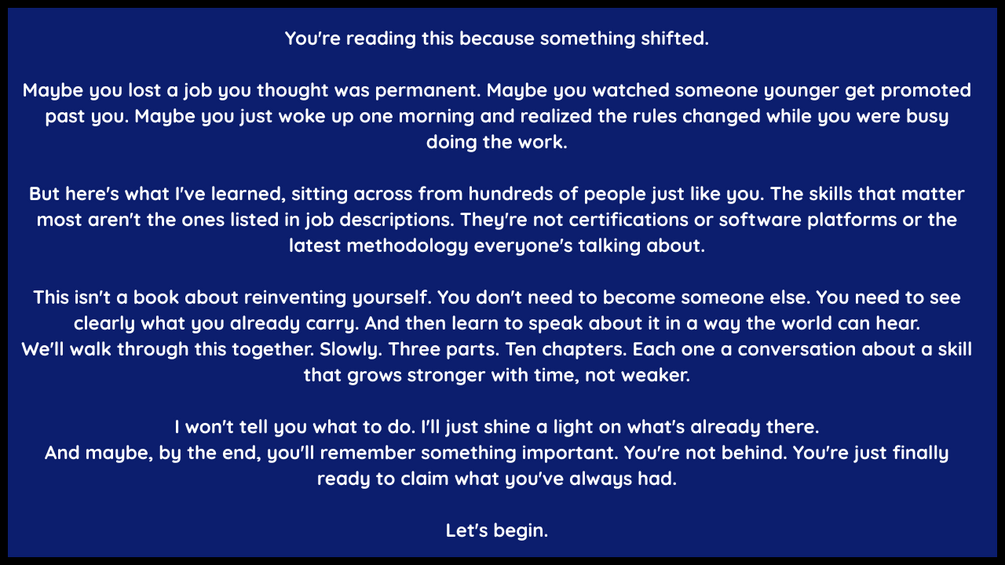 You're reading this because something shifted.

Maybe you lost a job you thought was permanent. Maybe you watched someone younger get promoted past you. Maybe you just woke up one morning and realized the rules changed while you were busy doing the work.

But here's what I've learned, sitting across from hundreds of people just like you. The skills that matter most aren't the ones listed in job descriptions. They're not certifications or software platforms or the latest methodology everyone's talking about.

This isn't a book about reinventing yourself. You don't need to become someone else. You need to see clearly what you already carry. And then learn to speak about it in a way the world can hear.
We'll walk through this together. Slowly. Three parts. Ten chapters. Each one a conversation about a skill that grows stronger with time, not weaker.

I won't tell you what to do. I'll just shine a light on what's already there.
And maybe, by the end, you'll remember something important. You're not behind. You're just finally ready to claim what you've always had.

Let's begin.